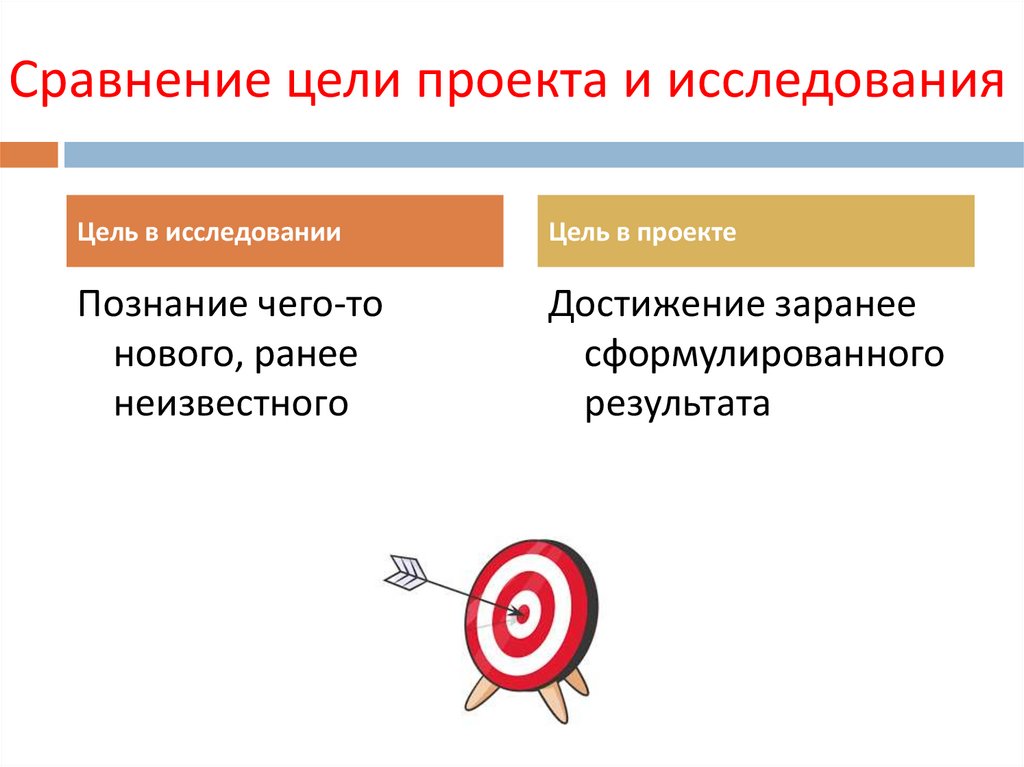 Сравнение цели проекта и исследования

Цель в исследовании

Познание чего-то нового, ранее неизвестного

Цель в проекте

Достижение заранее сформулированного результата